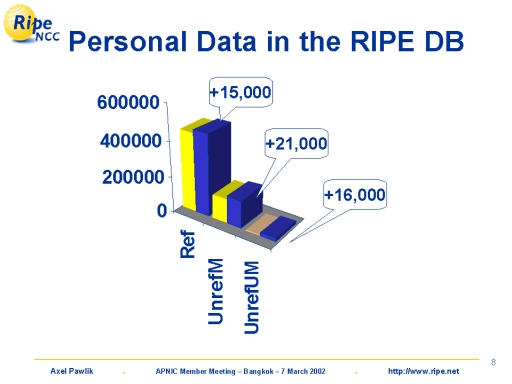 Ripe NCC

Personal Data in the RIPE DB

600000
400000
200000
0

+15,000
+21,000
+16,000

Ref
UnrefM
UnrefUM

8

Axel Pawlik . APNIC Member Meeting – Bangkok – 7 March 2002 . http://www.ripe.net